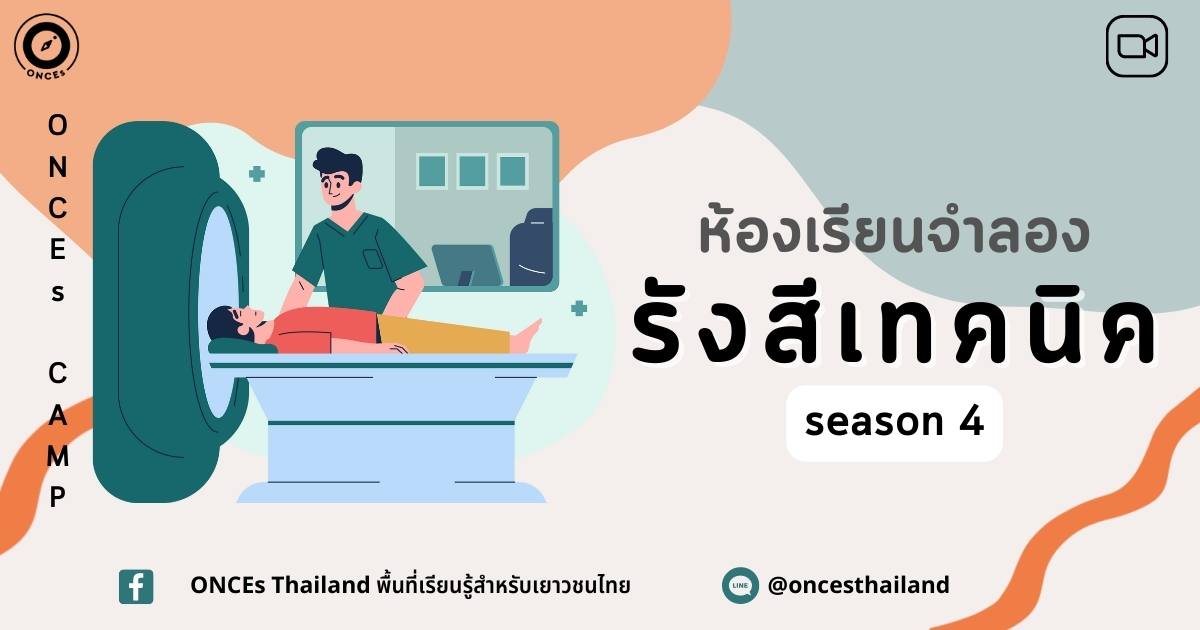 ONCES

ONCEs CAMP

ห้องเรียนจำลอง

รังสีเทคนิค

season 4

ONCEs Thailand พื้นที่เรียนรู้สำหรับเยาวชนไทย

LINE @oncesthailand